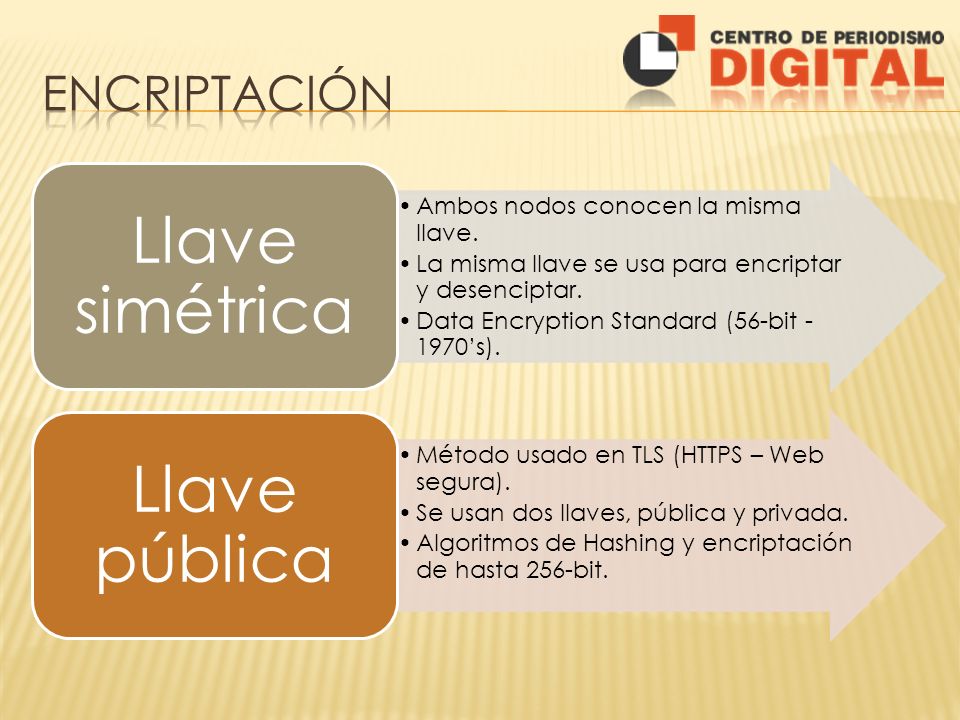 CENTRO DE PERIODISMO
DIGITAL

ENCRIPTACIÓN

Llave simétrica

• Ambos nodos conocen la misma llave.
• La misma llave se usa para encriptar y desenciptar.
• Data Encryption Standard (56-bit - 1970's).

Llave pública

• Método usado en TLS (HTTPS – Web segura).
• Se usan dos llaves, pública y privada.
• Algoritmos de Hashing y encriptación de hasta 256-bit.